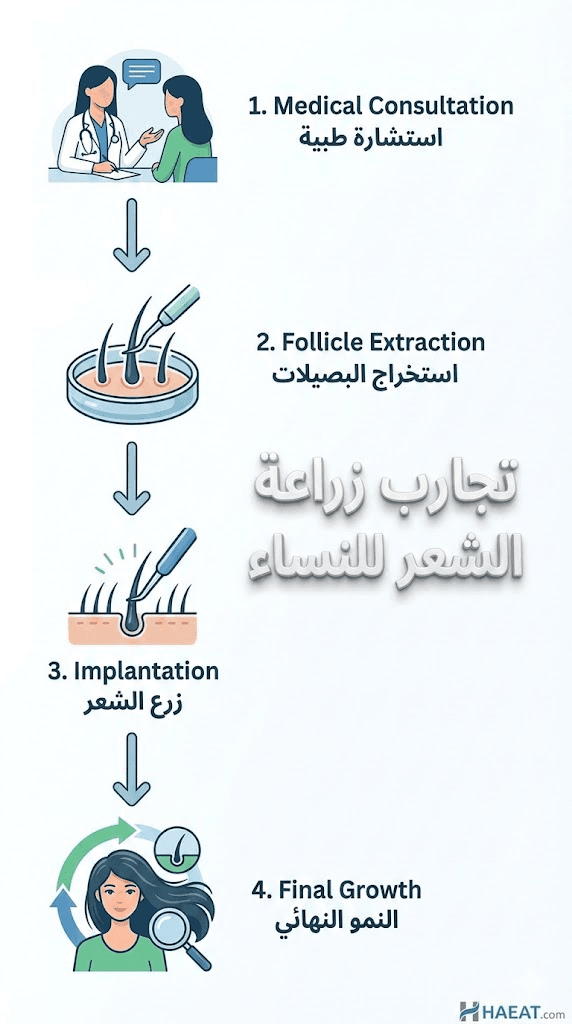 1. Medical Consultation
استشارة طبية

2. Follicle Extraction
استخراج البصيلات

تجارب زراعة الشعر للنساء

3. Implantation
زرع الشعر

4. Final Growth
النمو النهائي

HAEAT.com